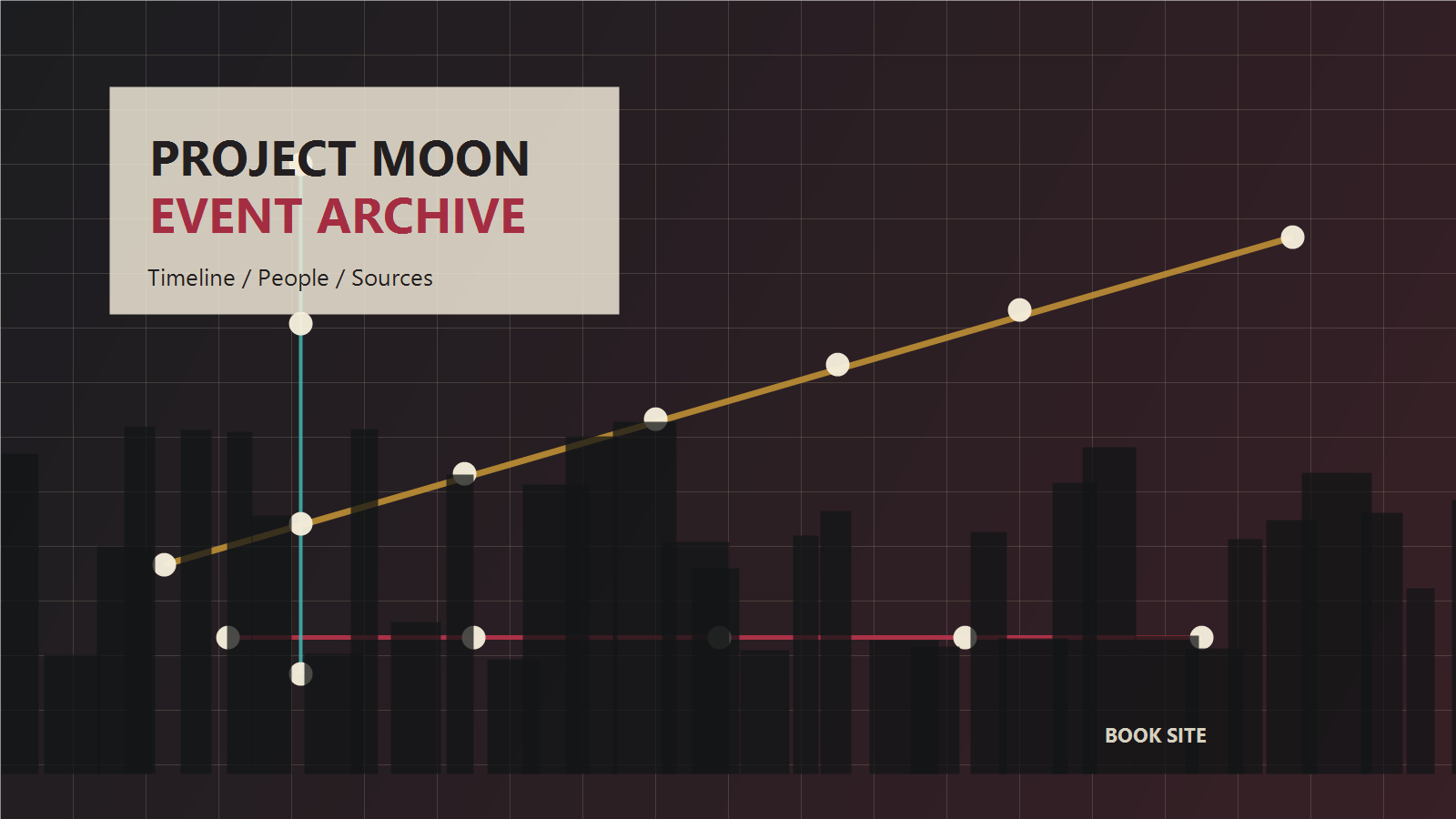 PROJECT MOON
EVENT ARCHIVE

Timeline / People / Sources

BOOK SITE